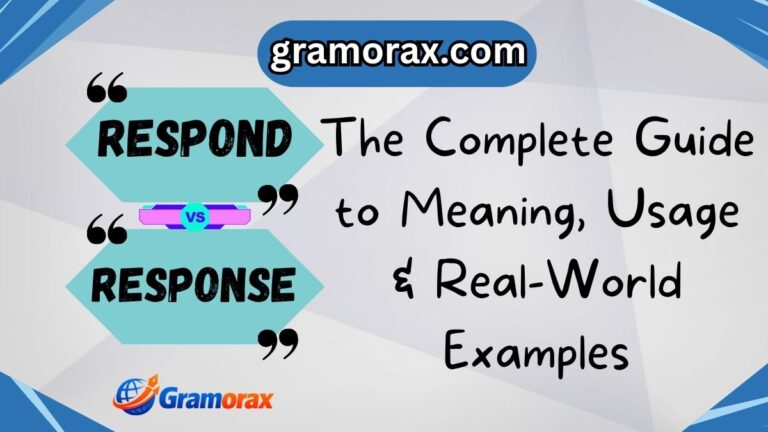 gramorax.com

“RESPOND”

VS

“RESPONSE”

The Complete Guide to Meaning, Usage & Real-World Examples

Gramorax